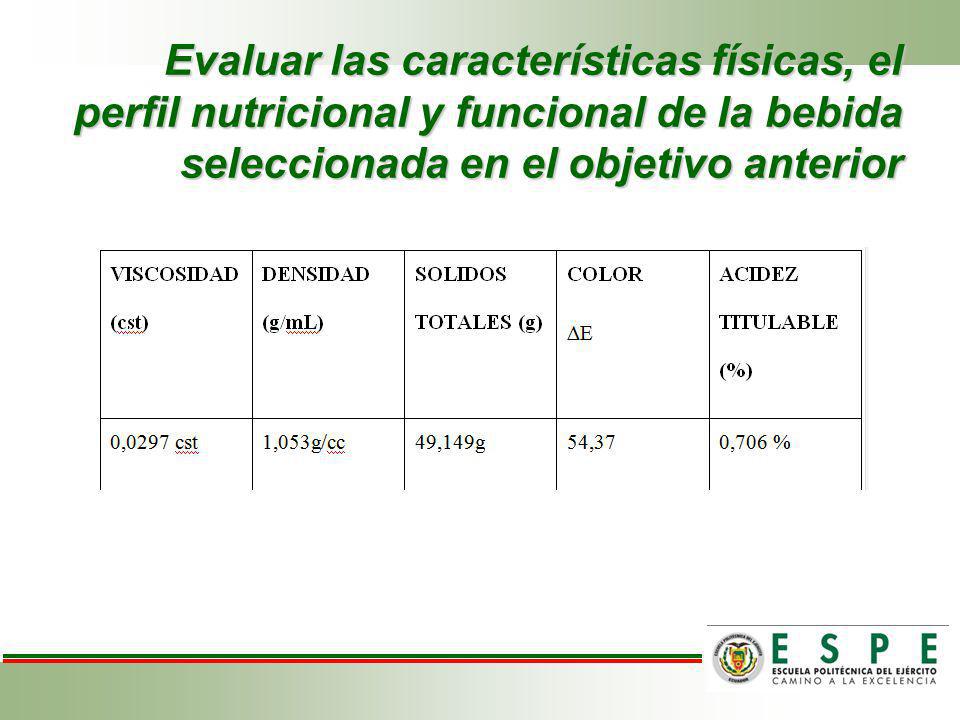 Evaluar las características físicas, el perfil nutricional y funcional de la bebida seleccionada en el objetivo anterior

| VISCOSIDAD (cst) | DENSIDAD (g/mL) | SOLIDOS TOTALES (g) | COLOR $\Delta E$ | ACIDEZ TITULABLE (%) |
|---|---|---|---|---|
| 0,0297 cst | 1,053g/cc | 49,149g | 54,37 | 0,706 % |

ESPE
ESCUELA POLITÉCNICA DEL EJÉRCITO
CAMINO A LA EXCELENCIA